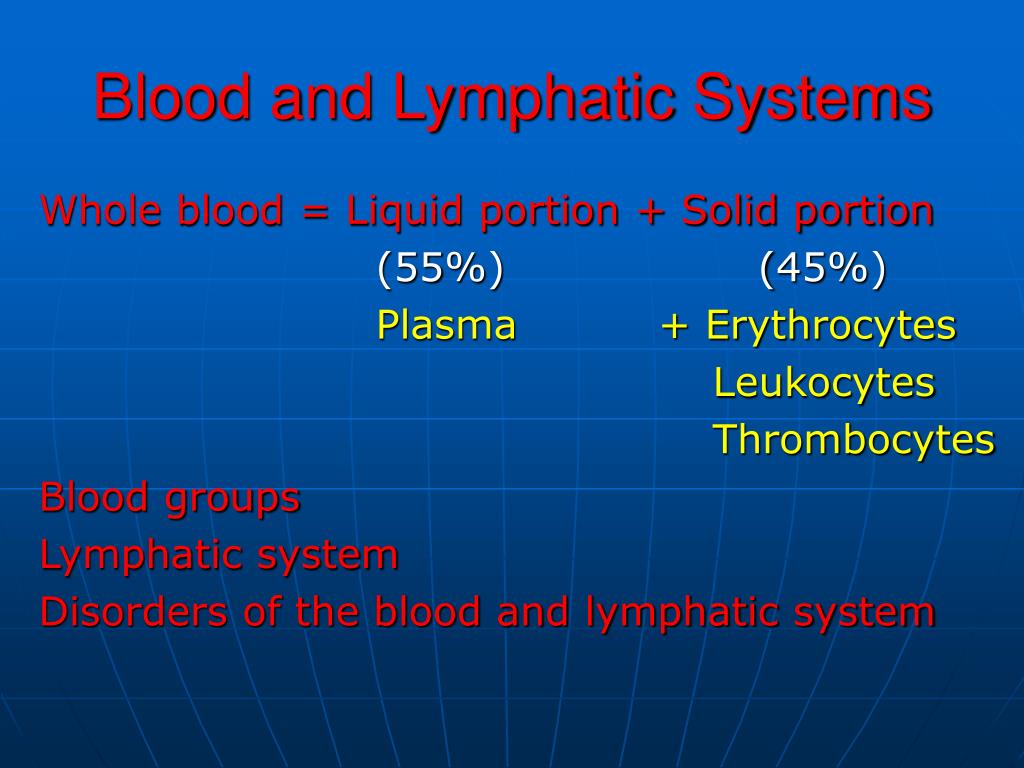 Blood and Lymphatic Systems

Whole blood = Liquid portion + Solid portion
(55%) (45%)
Plasma + Erythrocytes
Leukocytes
Thrombocytes

Blood groups

Lymphatic system

Disorders of the blood and lymphatic system